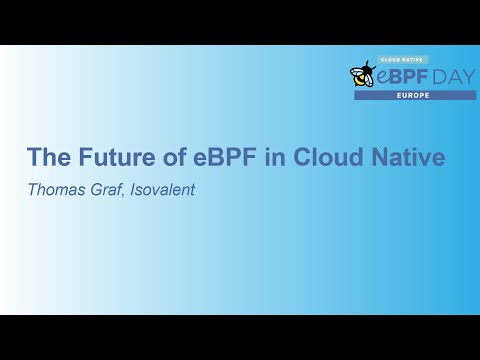 CLOUD NATIVE
eBPF DAY
EUROPE

The Future of eBPF in Cloud Native

Thomas Graf, Isovalent